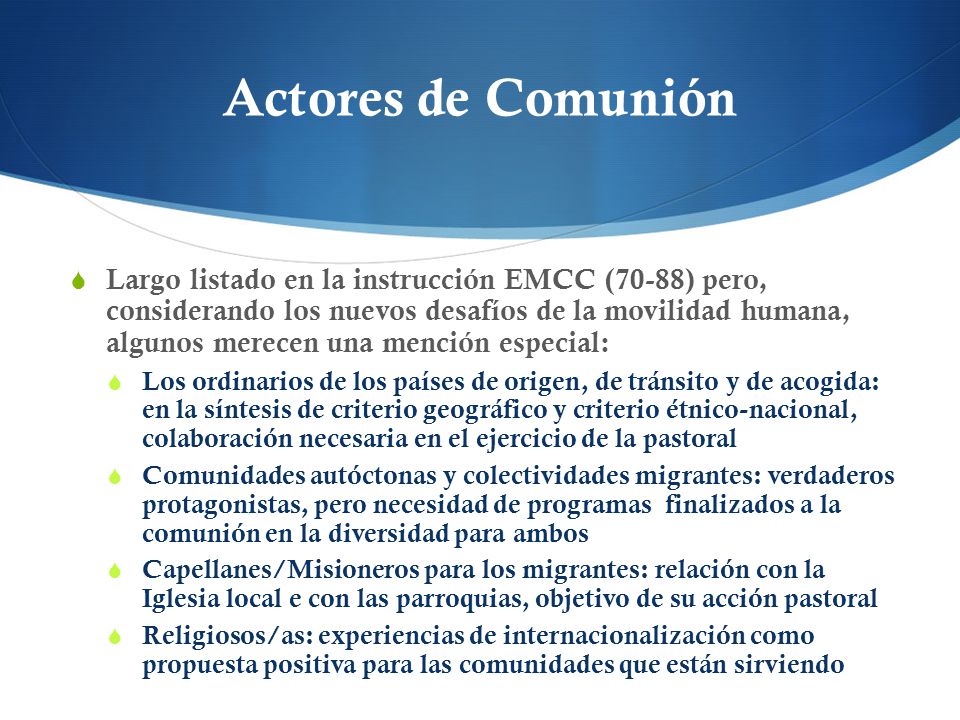 Actores de Comunión

Largo listado en la instrucción EMCC (70-88) pero, considerando los nuevos desafíos de la movilidad humana, algunos merecen una mención especial:

Los ordinarios de los países de origen, de tránsito y de acogida: en la síntesis de criterio geográfico y criterio étnico-nacional, colaboración necesaria en el ejercicio de la pastoral

Comunidades autóctonas y colectividades migrantes: verdaderos protagonistas, pero necesidad de programas finalizados a la comunión en la diversidad para ambos

Capellanes/Misioneros para los migrantes: relación con la Iglesia local e con las parroquias, objetivo de su acción pastoral

Religiosos/as: experiencias de internacionalización como propuesta positiva para las comunidades que están sirviendo